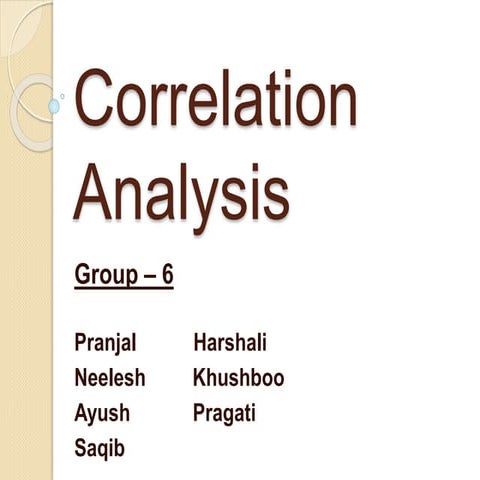 Correlation Analysis

Group – 6

Pranjal
Neelesh
Ayush
Saqib

Harshali
Khushboo
Pragati